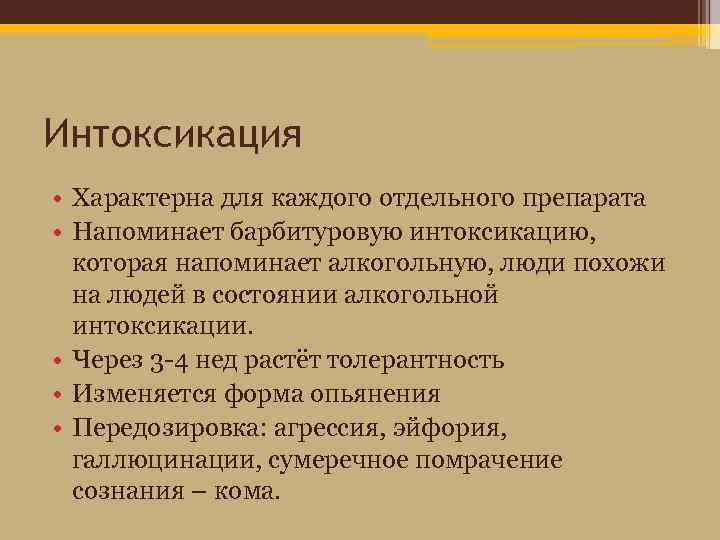 Интоксикация

• Характерна для каждого отдельного препарата
• Напоминает барбитуровую интоксикацию, которая напоминает алкогольную, люди похожи на людей в состоянии алкогольной интоксикации.
• Через 3-4 нед растёт толерантность
• Изменяется форма опьянения
• Передозировка: агрессия, эйфория, галлюцинации, сумеречное помрачение сознания – кома.